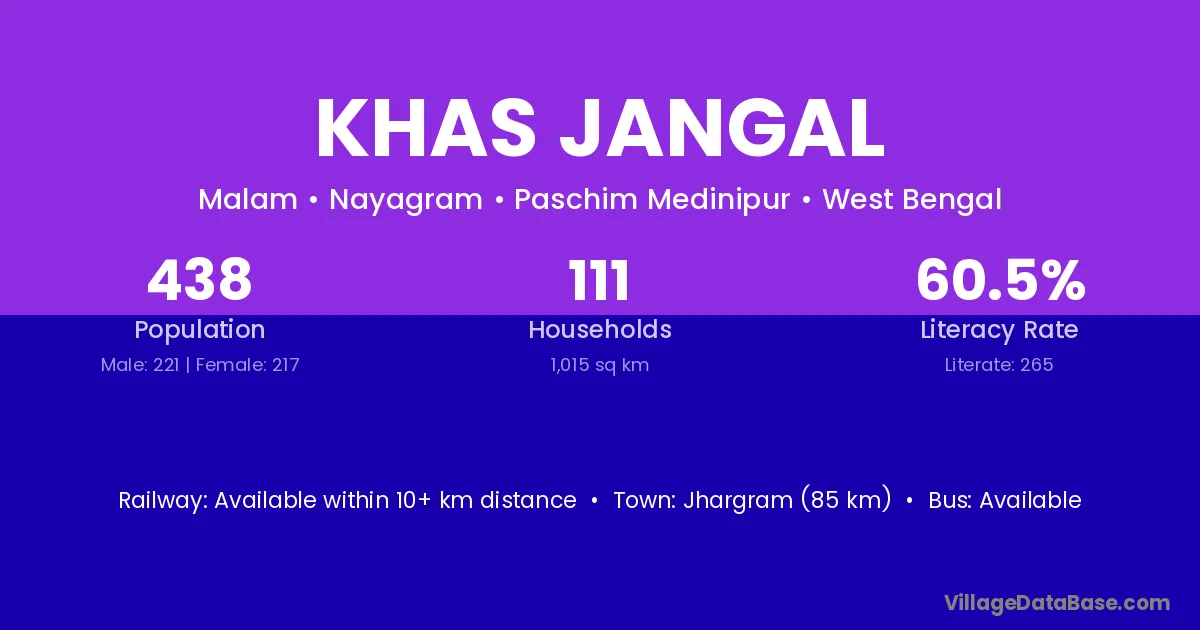 KHAS JANGAL

Malam • Nayagram • Paschim Medinipur • West Bengal

438
Population
Male: 221 | Female: 217

111
Households
1,015 sq km

60.5%
Literacy Rate
Literate: 265

Railway: Available within 10+ km distance • Town: Jhargram (85 km) • Bus: Available

VillageDataBase.com